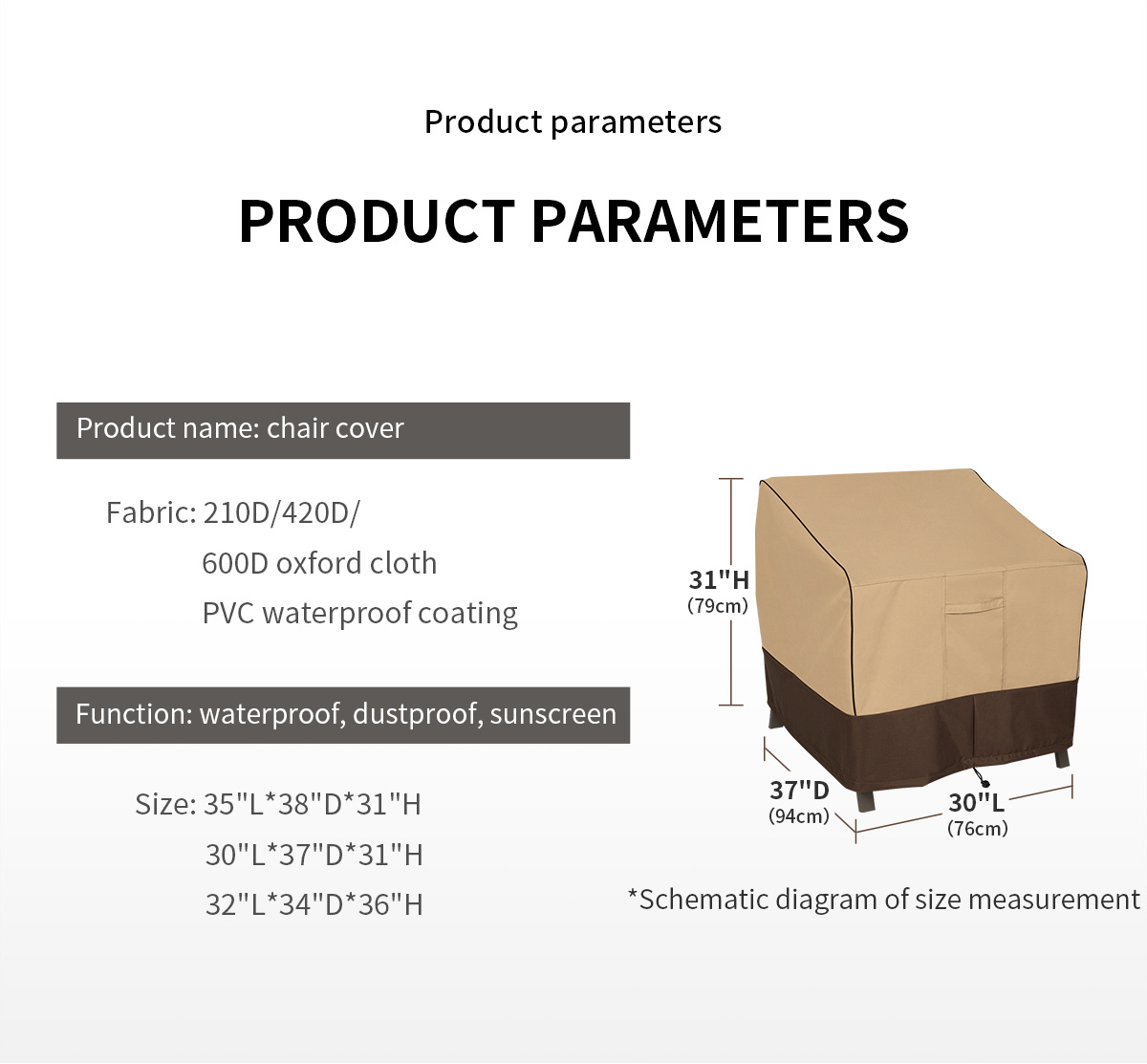 Product parameters

PRODUCT PARAMETERS

Product name: chair cover

Fabric: 210D/420D/
600D oxford cloth
PVC waterproof coating

Function: waterproof, dustproof, sunscreen

Size: 35"L*38"D*31"H
30"L*37"D*31"H
32"L*34"D*36"H

31"H
(79cm)

37"D
(94cm)

30"L
(76cm)

*Schematic diagram of size measurement